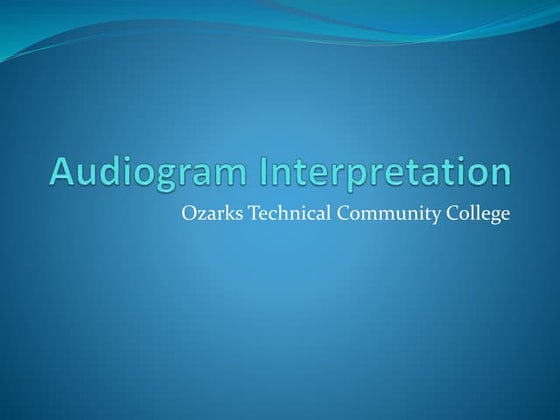 Audiogram Interpretation

Ozarks Technical Community College